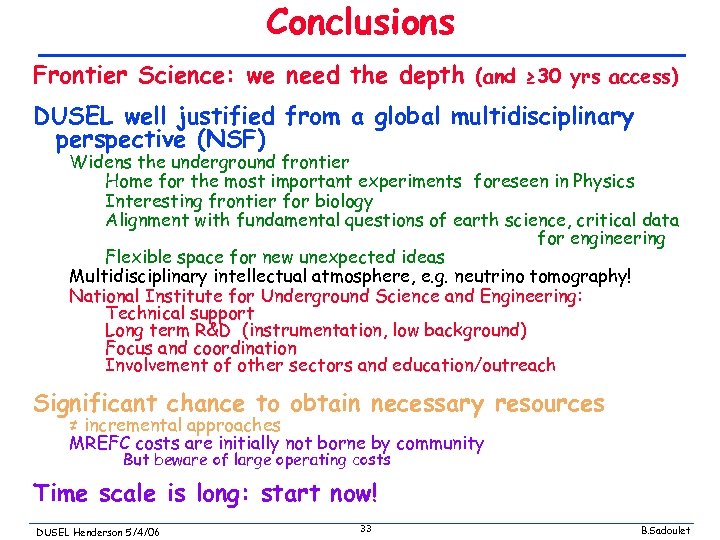 Conclusions

Frontier Science: we need the depth (and ≥30 yrs access)

DUSEL well justified from a global multidisciplinary perspective (NSF)

Widens the underground frontier

Home for the most important experiments foreseen in Physics

Interesting frontier for biology

Alignment with fundamental questions of earth science, critical data for engineering

Flexible space for new unexpected ideas

Multidisciplinary intellectual atmosphere, e.g. neutrino tomography!

National Institute for Underground Science and Engineering:

Technical support

Long term R&D (instrumentation, low background)

Focus and coordination

Involvement of other sectors and education/outreach

Significant chance to obtain necessary resources

≠ incremental approaches

MREFC costs are initially not borne by community

But beware of large operating costs

Time scale is long: start now!

DUSEL Henderson 5/4/06

33

B.Sadoulet